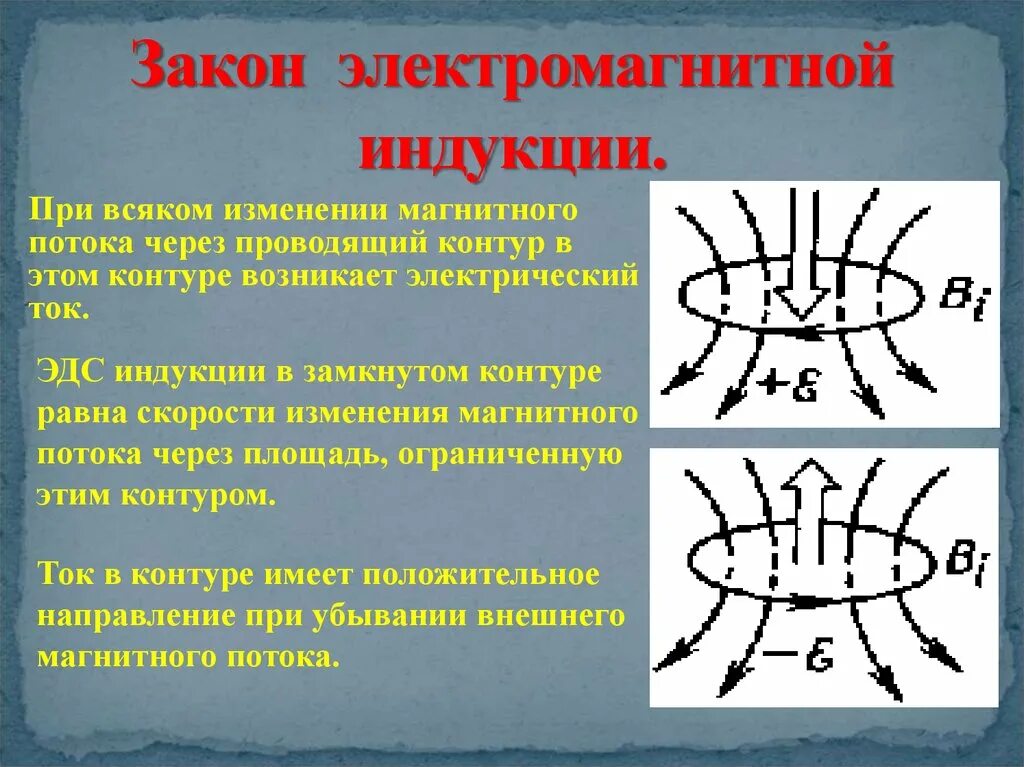 Закон электромагнитной индукции.

При всяком изменении магнитного потока через проводящий контур в этом контуре возникает электрический ток.

ЭДС индукции в замкнутом контуре равна скорости изменения магнитного потока через площадь, ограниченную этим контуром.

Ток в контуре имеет положительное направление при убывании внешнего магнитного потока.

$B_i$

$+\varepsilon$

$B_i$

$-\varepsilon$